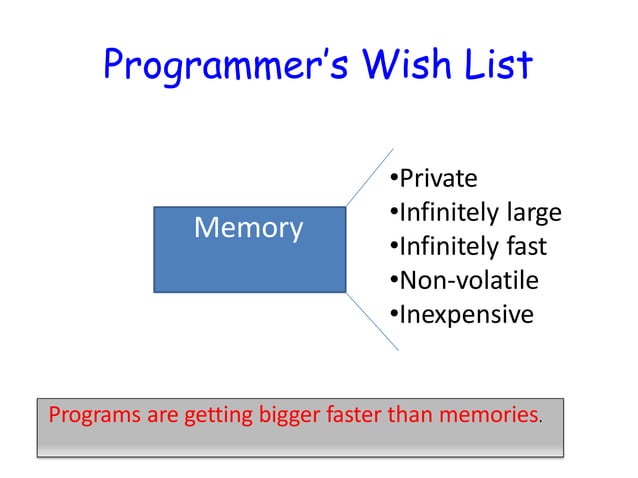 Programmer's Wish List

Memory

•Private
•Infinitely large
•Infinitely fast
•Non-volatile
•Inexpensive

Programs are getting bigger faster than memories.